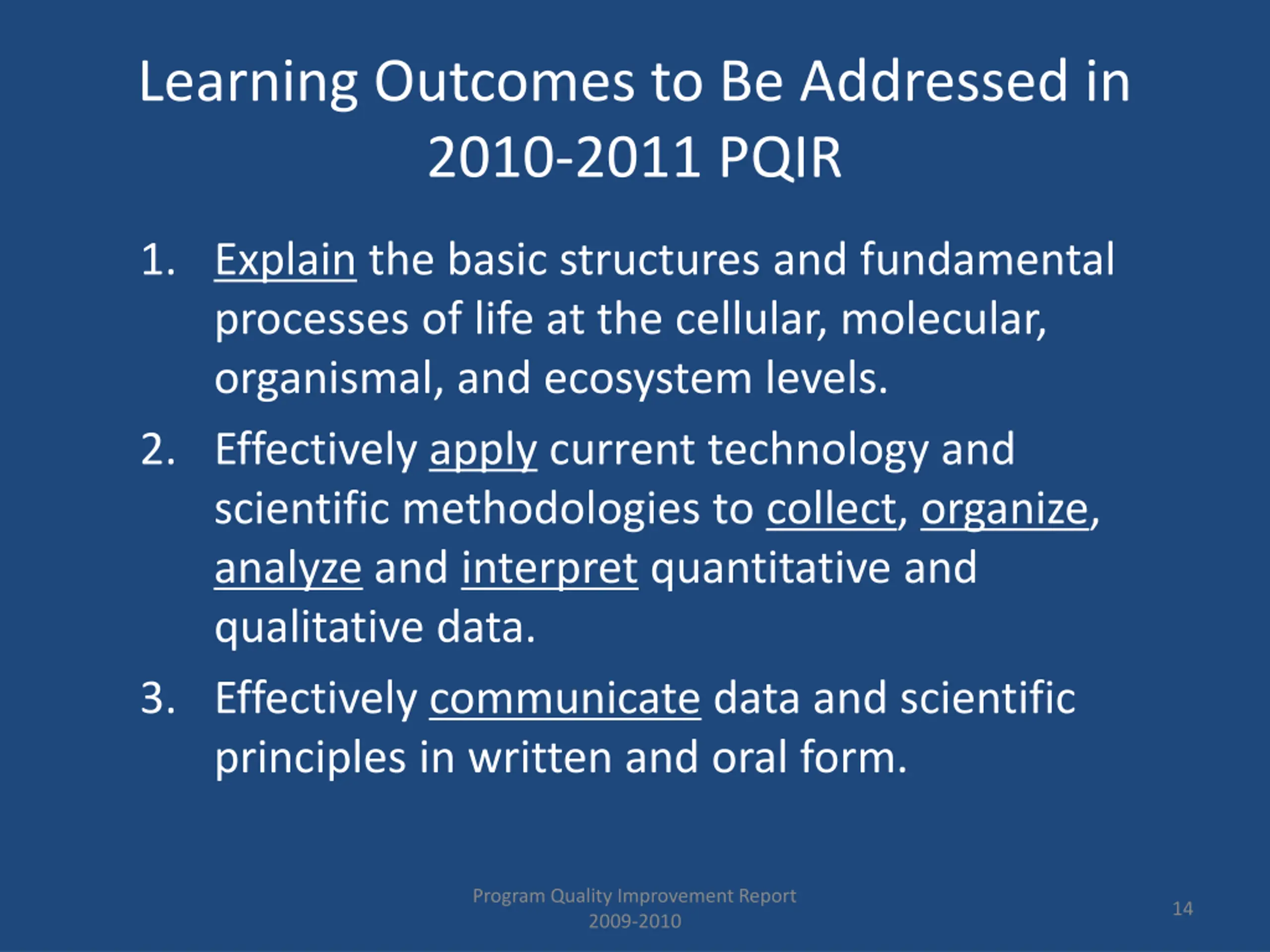 Learning Outcomes to Be Addressed in 2010-2011 PQIR

1. Explain the basic structures and fundamental processes of life at the cellular, molecular, organismal, and ecosystem levels.

2. Effectively apply current technology and scientific methodologies to collect, organize, analyze and interpret quantitative and qualitative data.

3. Effectively communicate data and scientific principles in written and oral form.

Program Quality Improvement Report
2009-2010

14